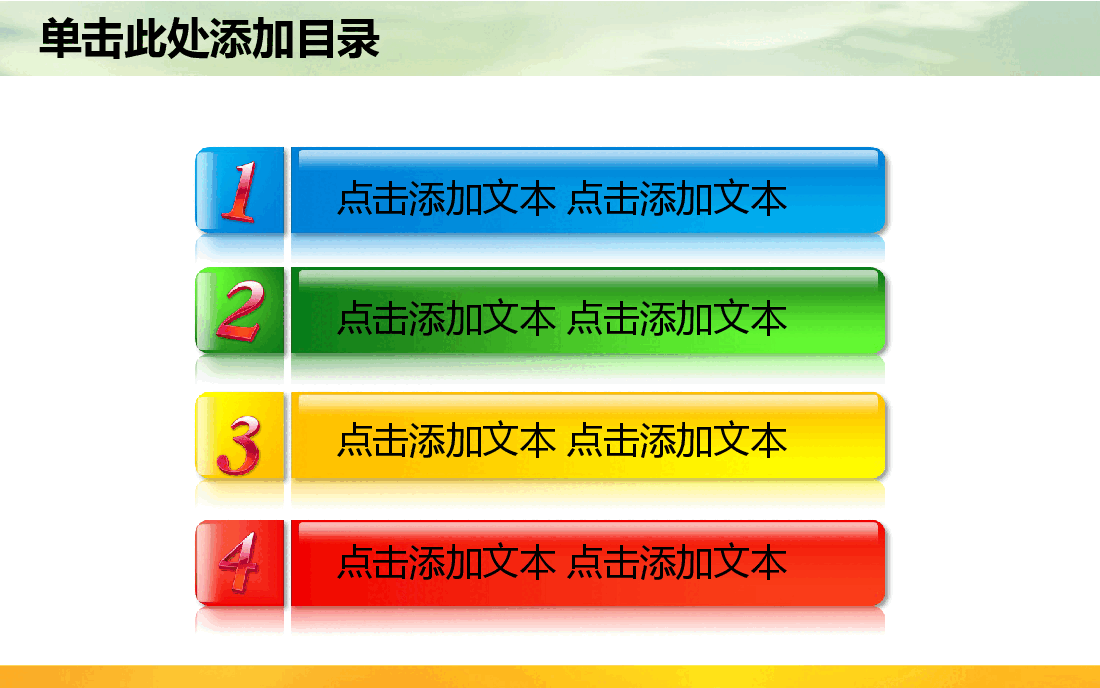 单击此处添加目录

1 点击添加文本 点击添加文本

2 点击添加文本 点击添加文本

3 点击添加文本 点击添加文本

4 点击添加文本 点击添加文本